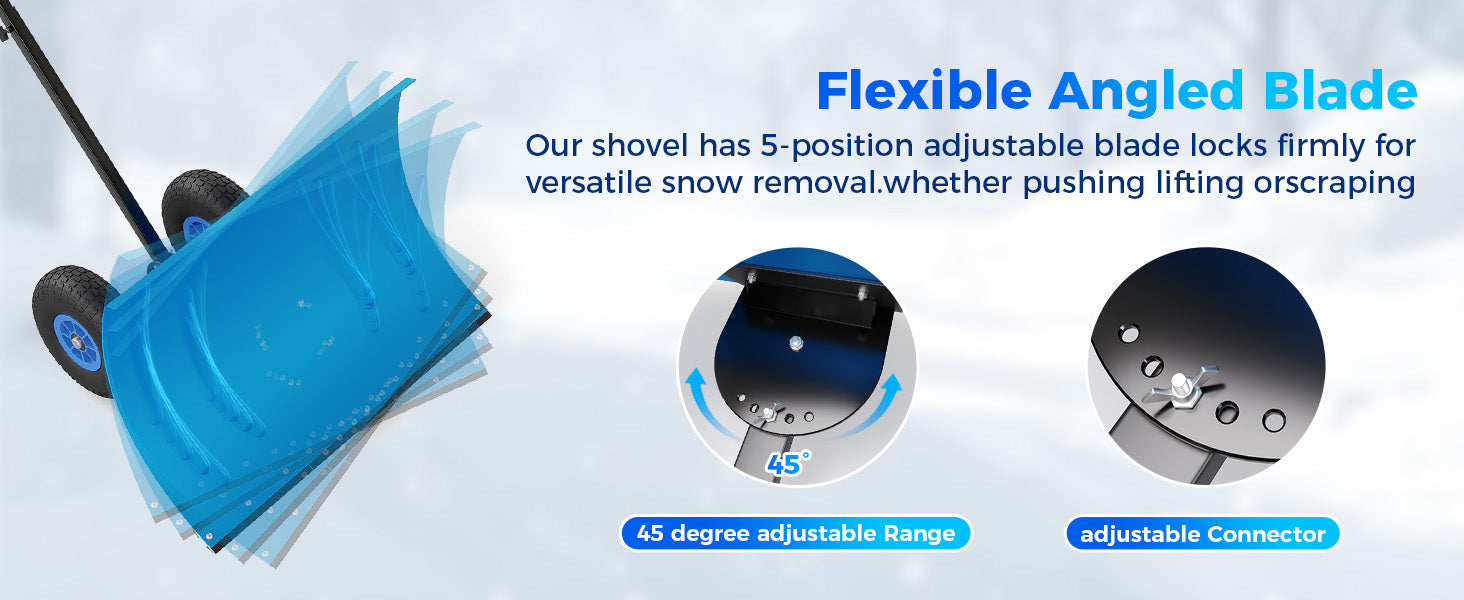 Flexible Angled Blade

Our shovel has 5-position adjustable blade locks firmly for versatile snow removal.whether pushing lifting orscraping

45°

45 degree adjustable Range

adjustable Connector